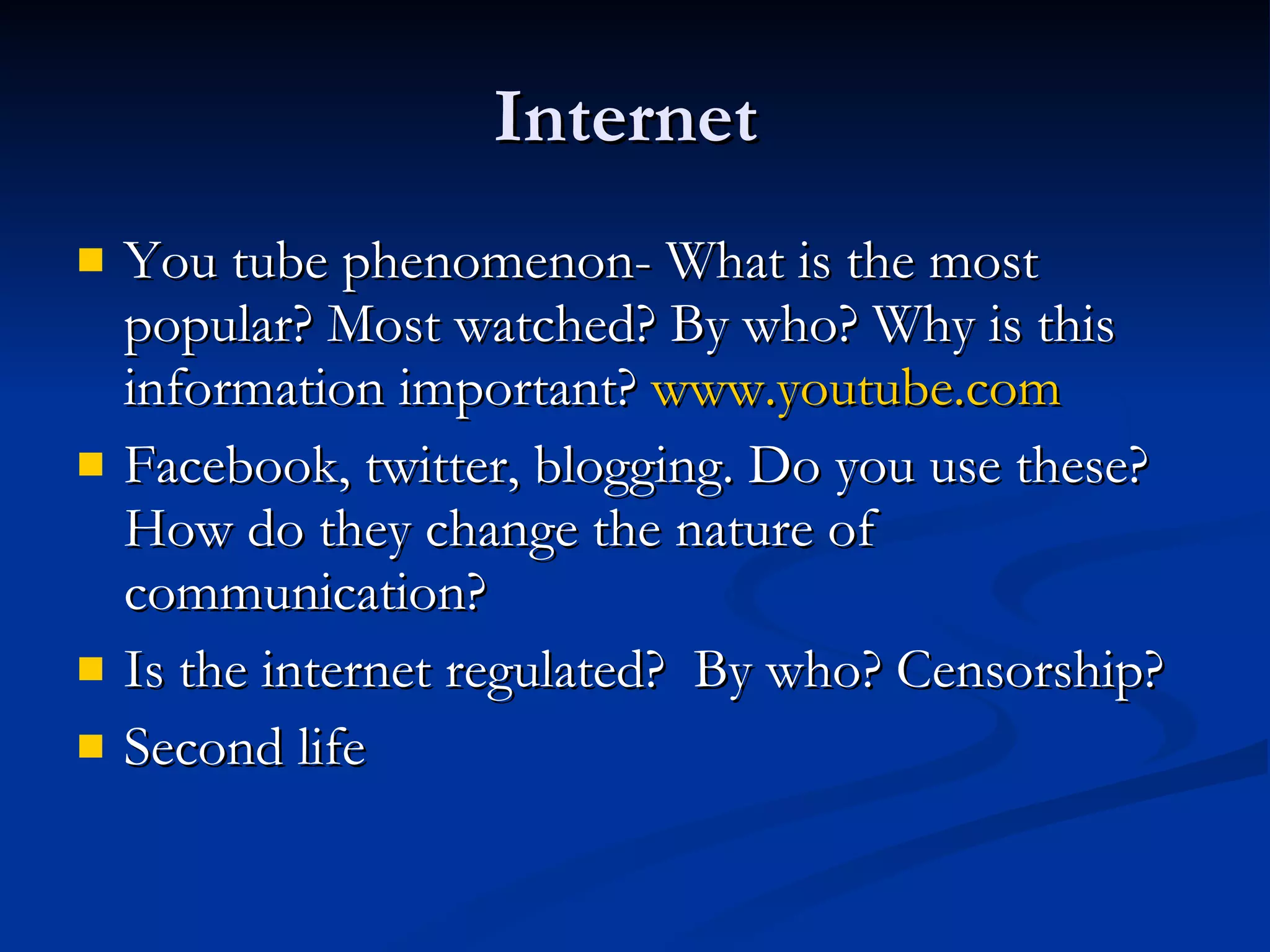 Internet

- You tube phenomenon- What is the most popular? Most watched? By who? Why is this information important? www.youtube.com
- Facebook, twitter, blogging. Do you use these? How do they change the nature of communication?
- Is the internet regulated? By who? Censorship?
- Second life